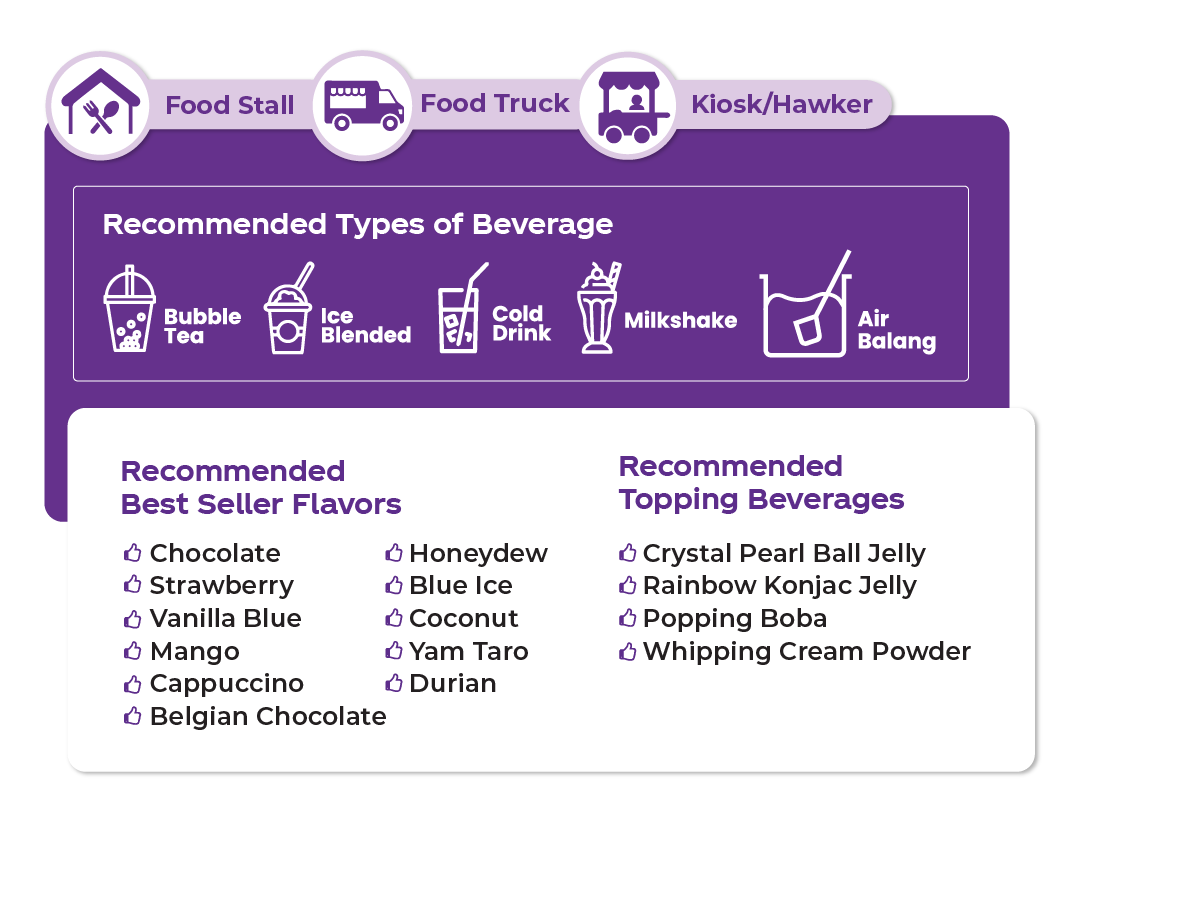 Food Stall
Food Truck
Kiosk/Hawker

Recommended Types of Beverage

Bubble Tea
Ice Blended
Cold Drink
Milkshake
Air Balang

Recommended Best Seller Flavors

Chocolate
Strawberry
Vanilla Blue
Mango
Cappuccino
Belgian Chocolate

Honeydew
Blue Ice
Coconut
Yam Taro
Durian

Recommended Topping Beverages

Crystal Pearl Ball Jelly
Rainbow Konjac Jelly
Popping Boba
Whipping Cream Powder